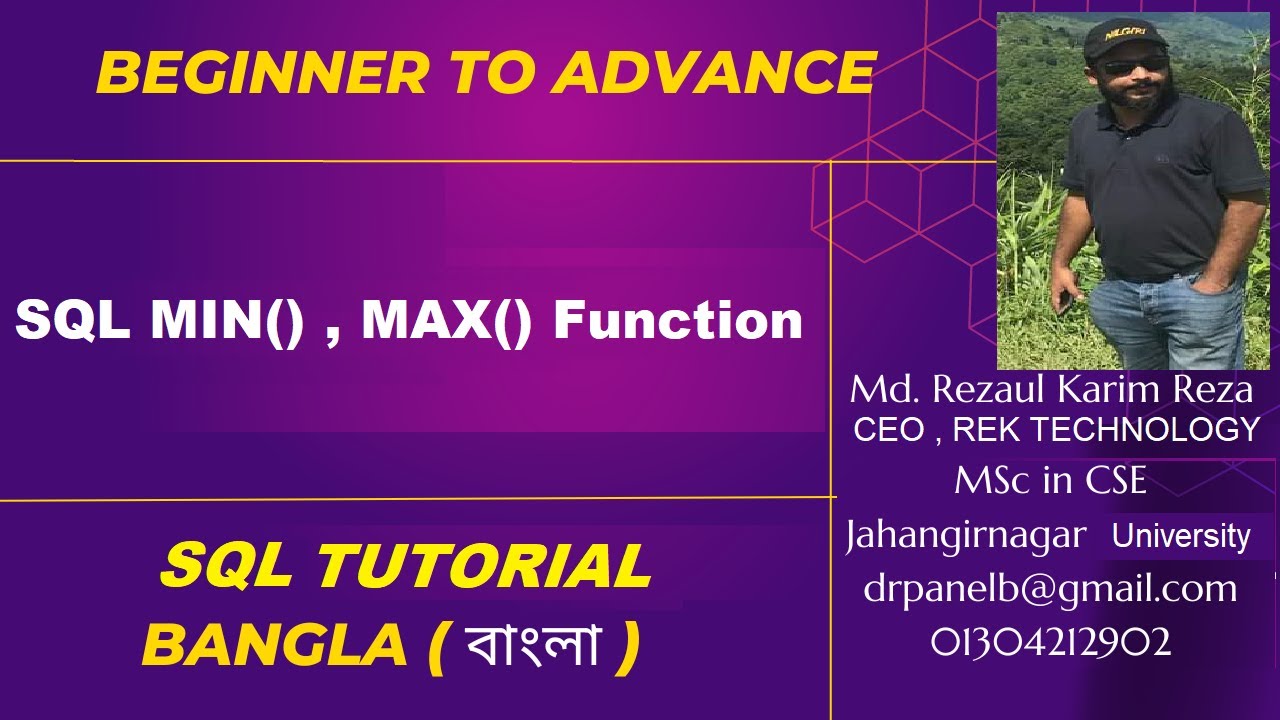 BEGINNER TO ADVANCE

SQL MIN() , MAX() Function

SQL TUTORIAL
BANGLA ( বাংলা )

NILGIRI

Md. Rezaul Karim Reza
CEO , REK TECHNOLOGY
MSc in CSE
Jahangirnagar University
drpanelb@gmail.com
01304212902